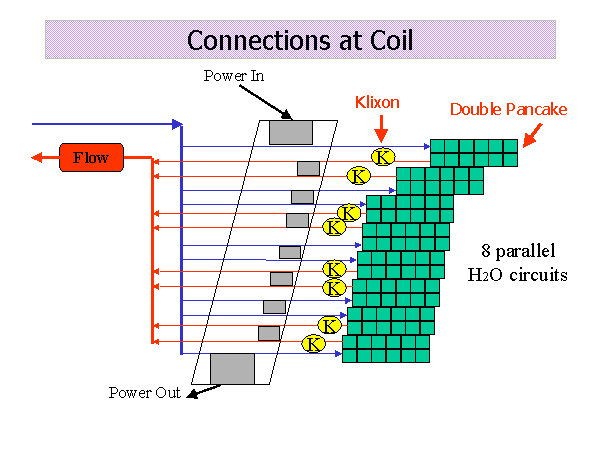 Connections at Coil

Power In

Klixon

Double Pancake

Flow

K

K

K

K

K

K

K

K

8 parallel $H_2O$ circuits

Power Out